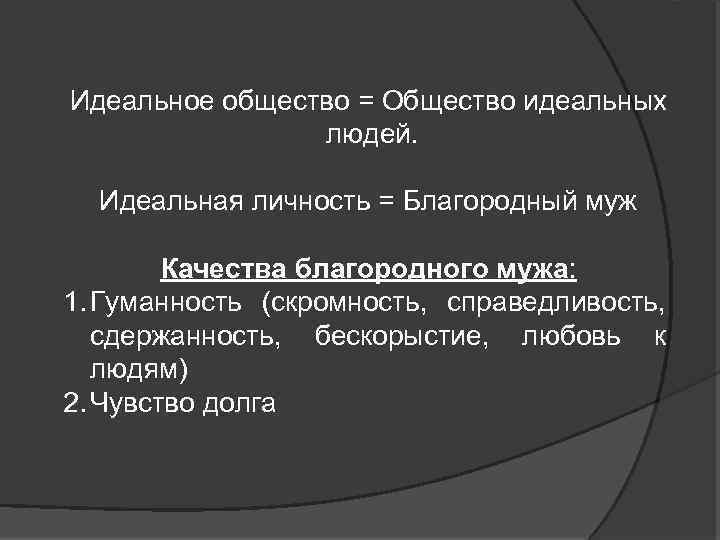 Идеальное общество = Общество идеальных людей.

Идеальная личность = Благородный муж

Качества благородного мужа:
1. Гуманность (скромность, справедливость, сдержанность, бескорыстие, любовь к людям)
2. Чувство долга